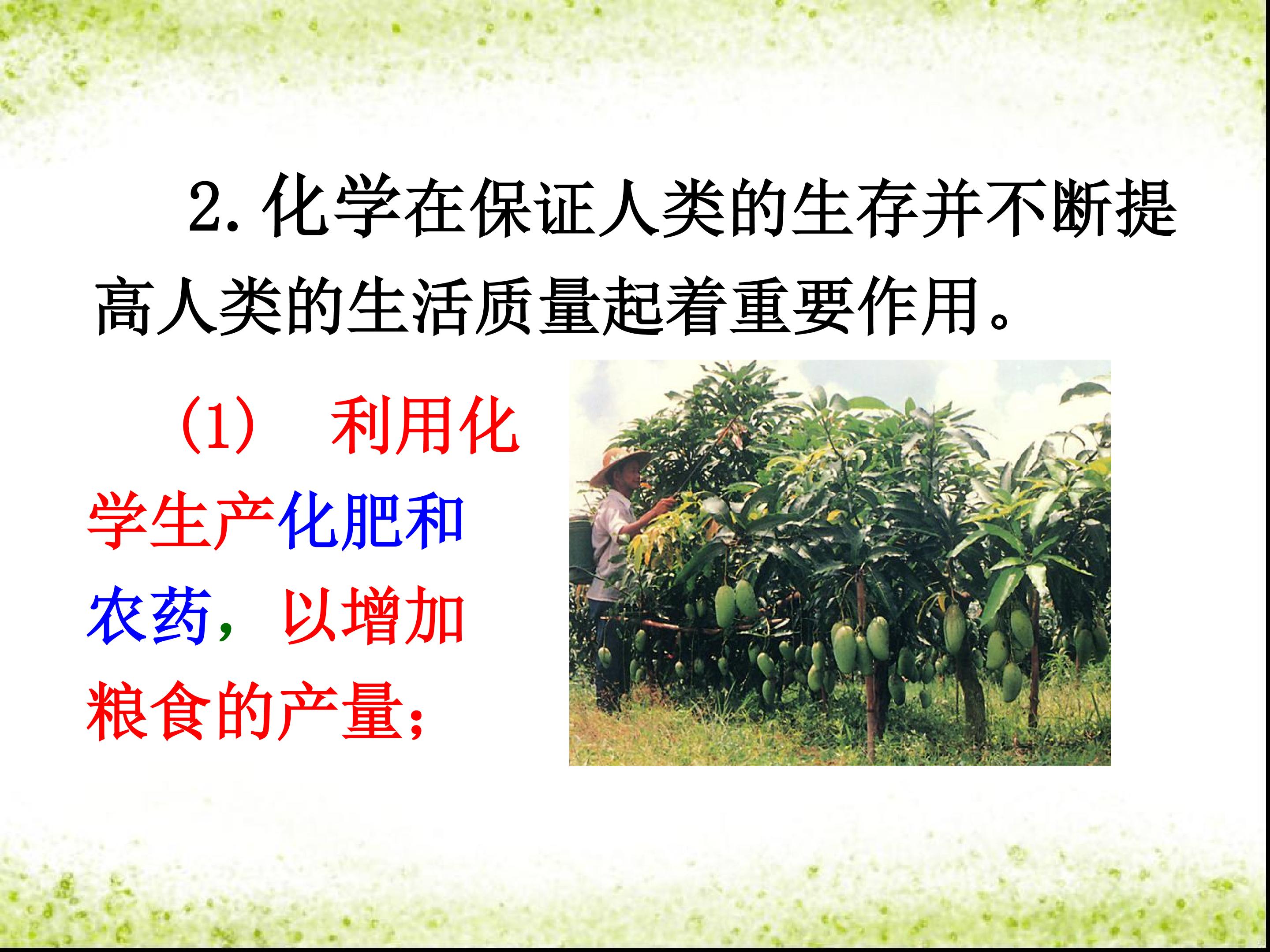 2.化学在保证人类的生存并不断提高人类的生活质量起着重要作用。

(1) 利用化学生产化肥和农药，以增加粮食的产量；